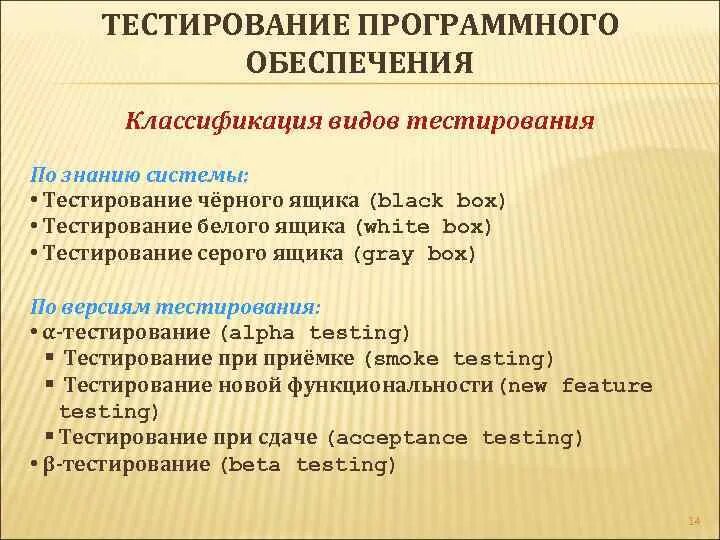 ТЕСТИРОВАНИЕ ПРОГРАММНОГО ОБЕСПЕЧЕНИЯ

Классификация видов тестирования

По знанию системы:
• Тестирование чёрного ящика (black box)
• Тестирование белого ящика (white box)
• Тестирование серого ящика (gray box)

По версиям тестирования:
• α-тестирование (alpha testing)
▪ Тестирование при приёмке (smoke testing)
▪ Тестирование новой функциональности (new feature testing)
▪ Тестирование при сдаче (acceptance testing)
• β-тестирование (beta testing)

14